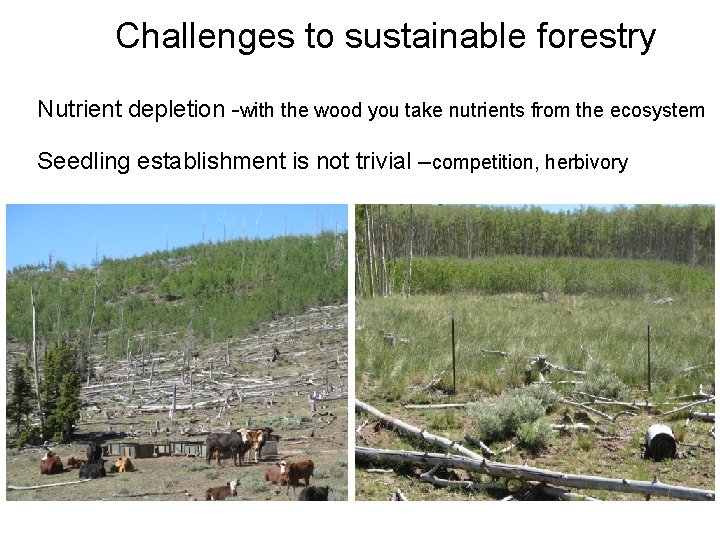 Challenges to sustainable forestry

Nutrient depletion -with the wood you take nutrients from the ecosystem

Seedling establishment is not trivial –competition, herbivory